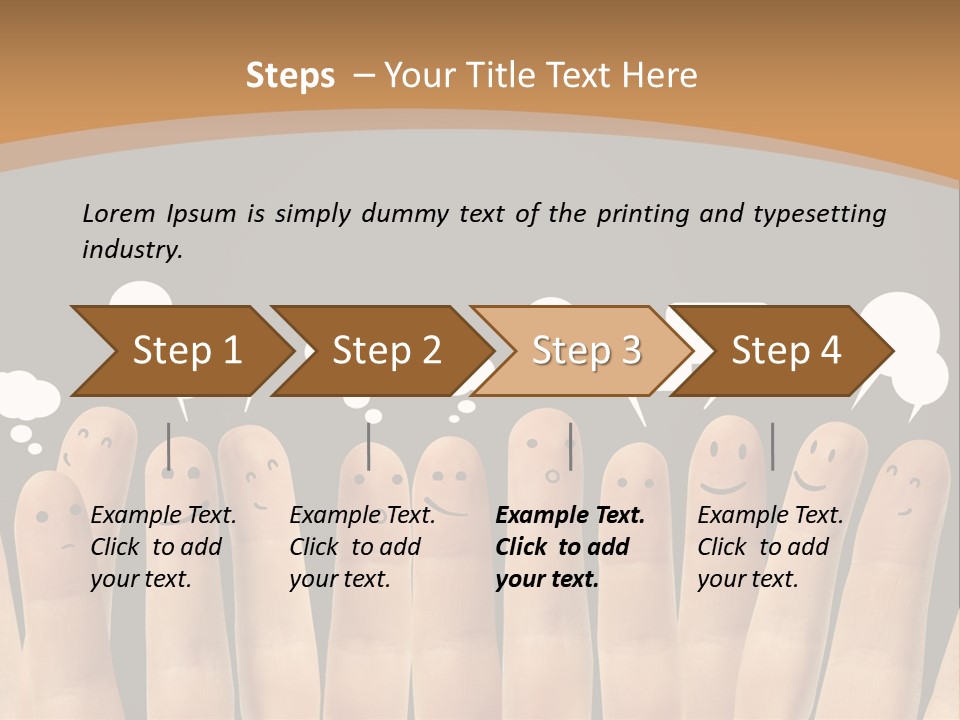 Steps – Your Title Text Here

Lorem Ipsum is simply dummy text of the printing and typesetting industry.

Step 1

Step 2

Step 3

Step 4

Example Text. Click to add your text.

Example Text. Click to add your text.

Example Text. Click to add your text.

Example Text. Click to add your text.